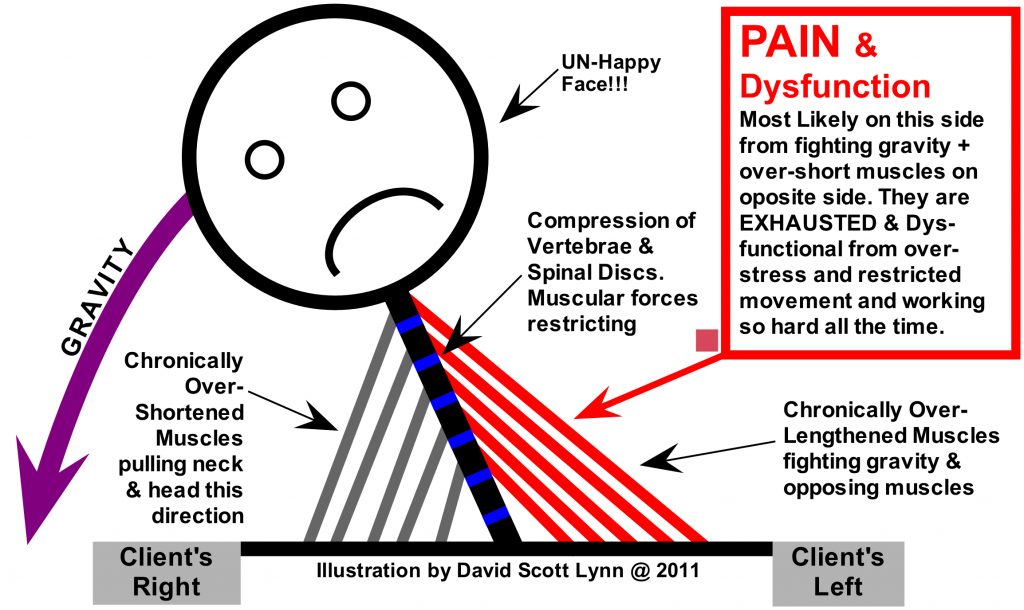 UN-Happy Face!!!

PAIN & Dysfunction

Most Likely on this side from fighting gravity + over-short muscles on oposite side. They are EXHAUSTED & Dysfunctional from over-stress and restricted movement and working so hard all the time.

GRAVITY

Compression of Vertebrae & Spinal Discs. Muscular forces restricting

Chronically Over-Shortened Muscles pulling neck & head this direction

Chronically Over-Lengthened Muscles fighting gravity & opposing muscles

Client's Right

Illustration by David Scott Lynn @ 2011

Client's Left